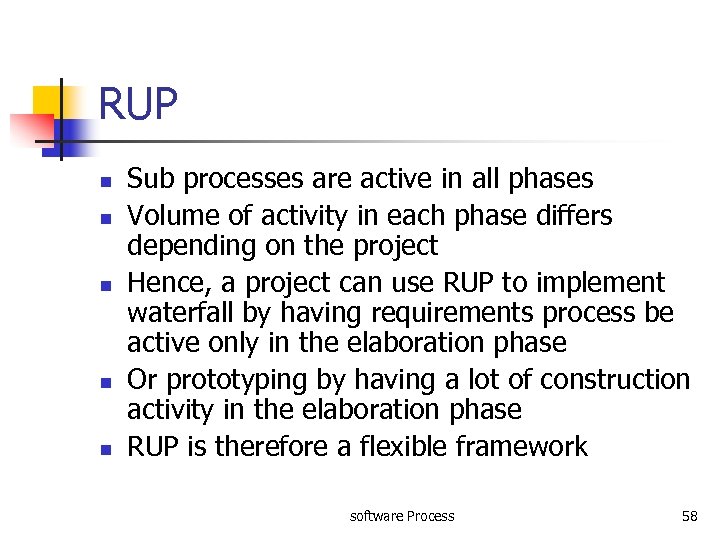 RUP

- Sub processes are active in all phases
- Volume of activity in each phase differs depending on the project
- Hence, a project can use RUP to implement waterfall by having requirements process be active only in the elaboration phase
- Or prototyping by having a lot of construction activity in the elaboration phase
- RUP is therefore a flexible framework

software Process

58